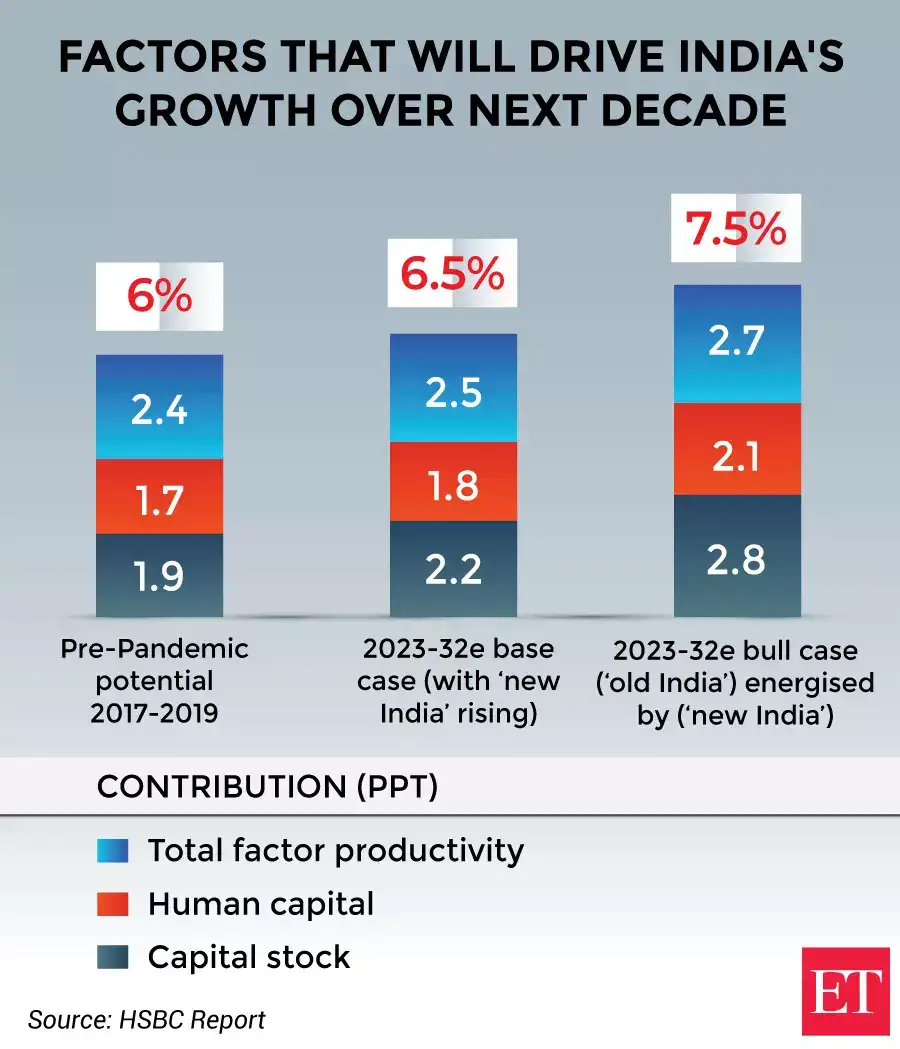 FACTORS THAT WILL DRIVE INDIA'S GROWTH OVER NEXT DECADE

6%

2.4

1.7

1.9

Pre-Pandemic potential 2017-2019

6.5%

2.5

1.8

2.2

2023-32e base case (with 'new India' rising)

7.5%

2.7

2.1

2.8

2023-32e bull case ('old India') energised by ('new India')

CONTRIBUTION (PPT)

Total factor productivity

Human capital

Capital stock

Source: HSBC Report

ET